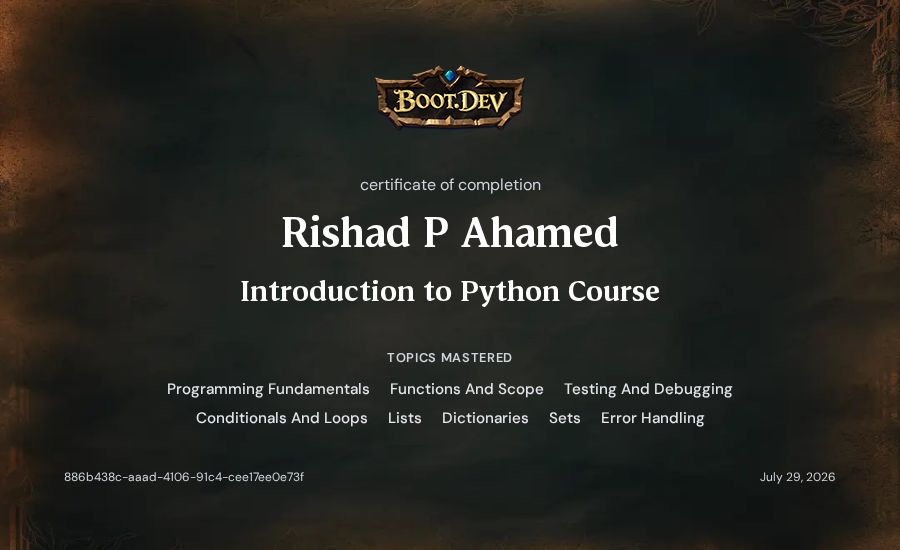 BOOT.DEV

certificate of completion

Rishad P Ahamed

Introduction to Python Course

TOPICS MASTERED

Programming Fundamentals Functions And Scope Testing And Debugging Conditionals And Loops Lists Dictionaries Sets Error Handling

886b438c-aaad-4106-91c4-cee17ee0e73f

July 29, 2026